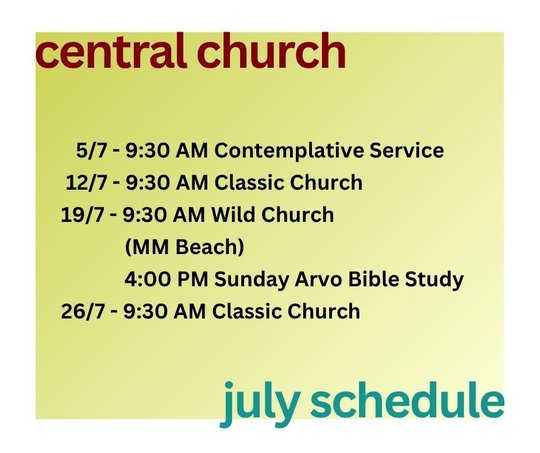 central church

5/7 - 9:30 AM Contemplative Service
12/7 - 9:30 AM Classic Church
19/7 - 9:30 AM Wild Church
(MM Beach)
4:00 PM Sunday Arvo Bible Study
26/7 - 9:30 AM Classic Church

july schedule